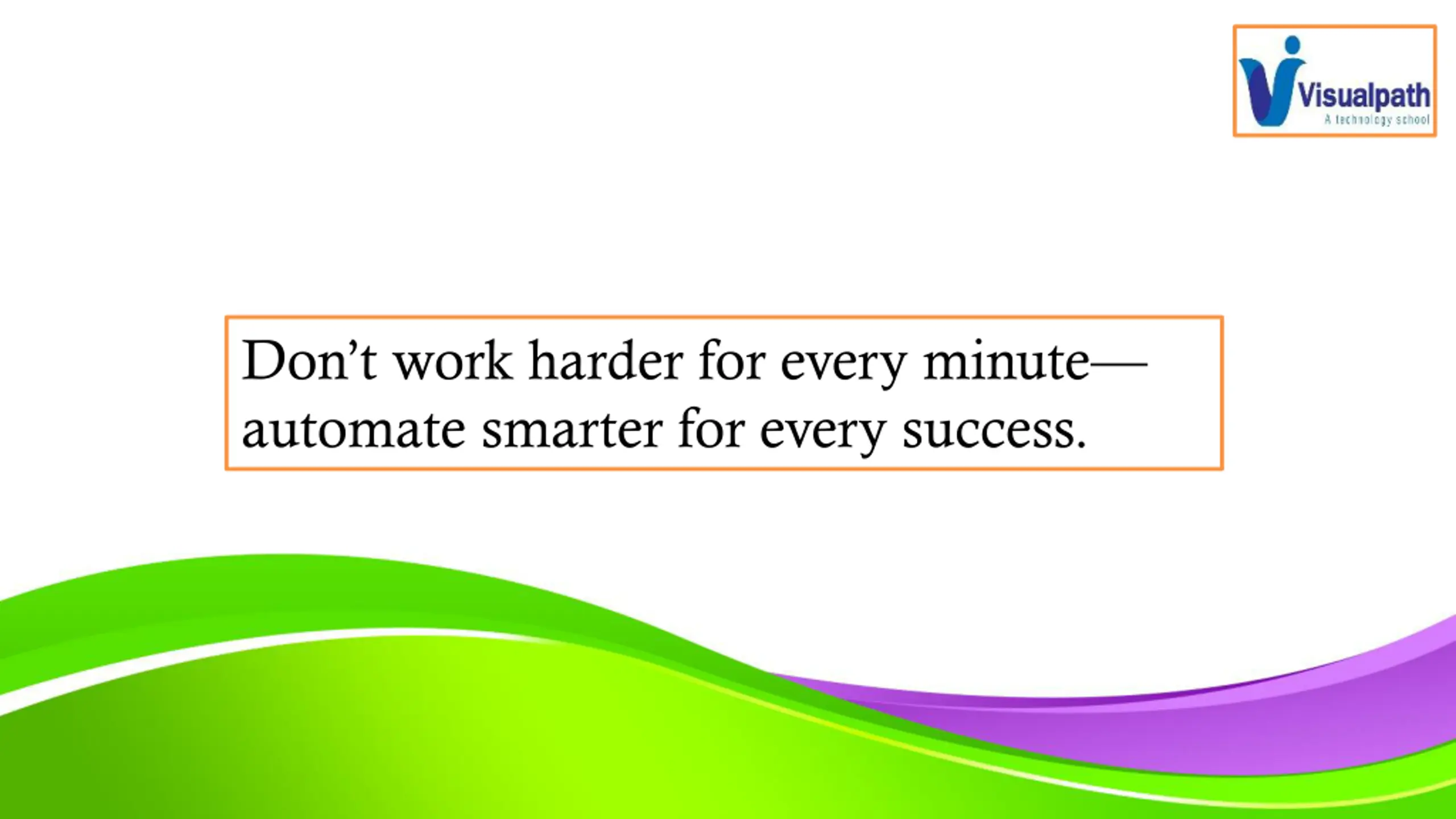 Visualpath
A technology school

Don’t work harder for every minute—automate smarter for every success.